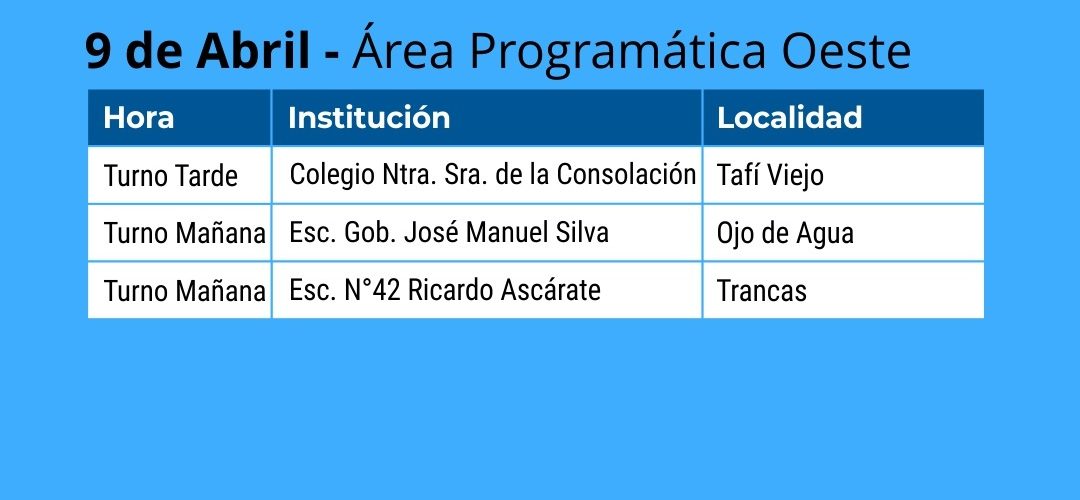 9 de Abril - Área Programática Oeste

| Hora | Institución | Localidad |
|---|---|---|
| Turno Tarde | Colegio Ntra. Sra. de la Consolación | Tafí Viejo |
| Turno Mañana | Esc. Gob. José Manuel Silva | Ojo de Agua |
| Turno Mañana | Esc. N°42 Ricardo Ascárate | Trancas |